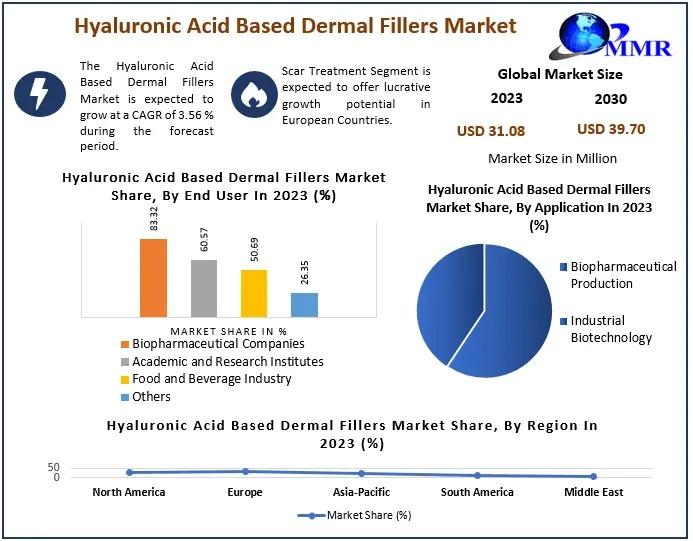 Hyaluronic Acid Based Dermal Fillers Market

MMR

The Hyaluronic Acid Based Dermal Fillers Market is expected to grow at a CAGR of 3.56 % during the forecast period.

Scar Treatment Segment is expected to offer lucrative growth potential in European Countries.

Global Market Size

2023

2030

USD 31.08

USD 39.70

Market Size in Million

Hyaluronic Acid Based Dermal Fillers Market Share, By End User In 2023 (%)

83.32

60.57

50.69

26.35

MARKET SHARE IN %

Biopharmaceutical Companies

Academic and Research Institutes

Food and Beverage Industry

Others

Hyaluronic Acid Based Dermal Fillers Market Share, By Application In 2023 (%)

Biopharmaceutical Production

Industrial Biotechnology

Hyaluronic Acid Based Dermal Fillers Market Share, By Region In 2023 (%)

50

0

North America

Europe

Asia-Pacific

South America

Middle East

Market Share (%)